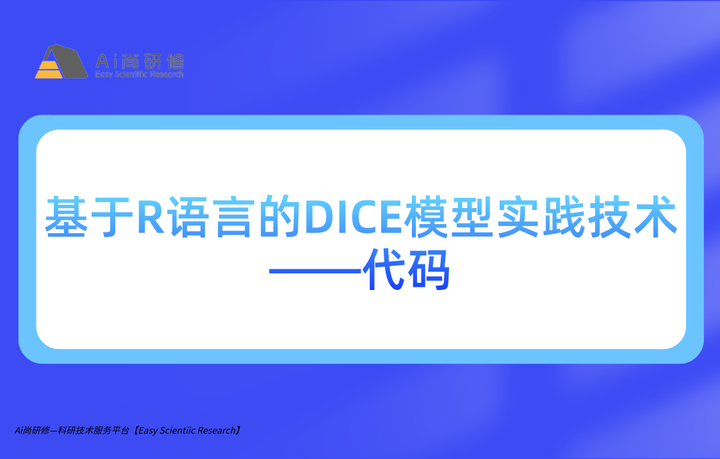 Ai尚研修
Easy Scientific Research

基于R语言的DICE模型实践技术
——代码

Ai尚研修—科研技术服务平台【Easy Scientiic Research】